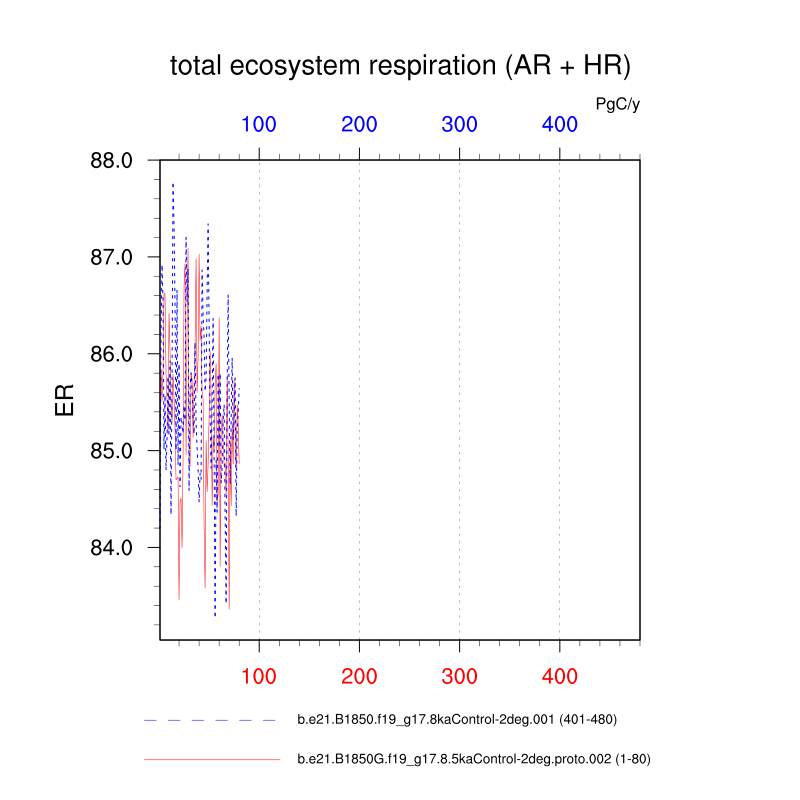 total ecosystem respiration (AR + HR)

PgC/y

100 200 300 400

88.0
87.0
86.0
85.0
84.0

ER

100 200 300 400

b.e21.B1850.f19_g17.8kaControl-2deg.001 (401-480)

b.e21.B1850G.f19_g17.8.5kaControl-2deg.proto.002 (1-80)